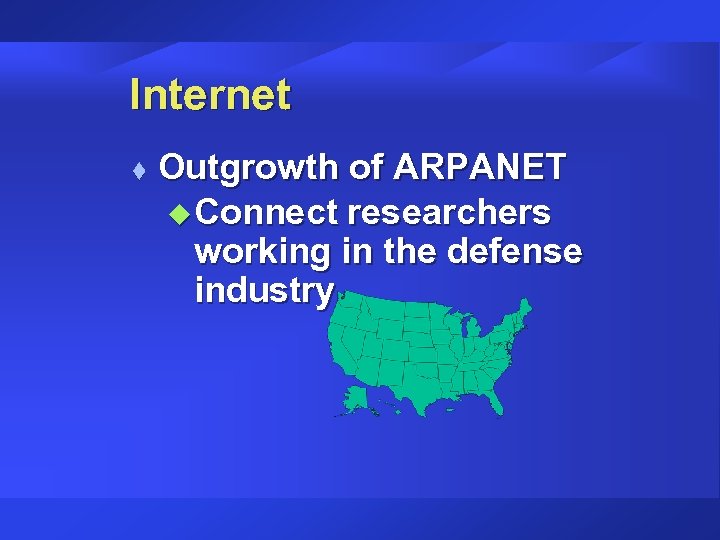 Internet

♦ Outgrowth of ARPANET

◆ Connect researchers working in the defense industry